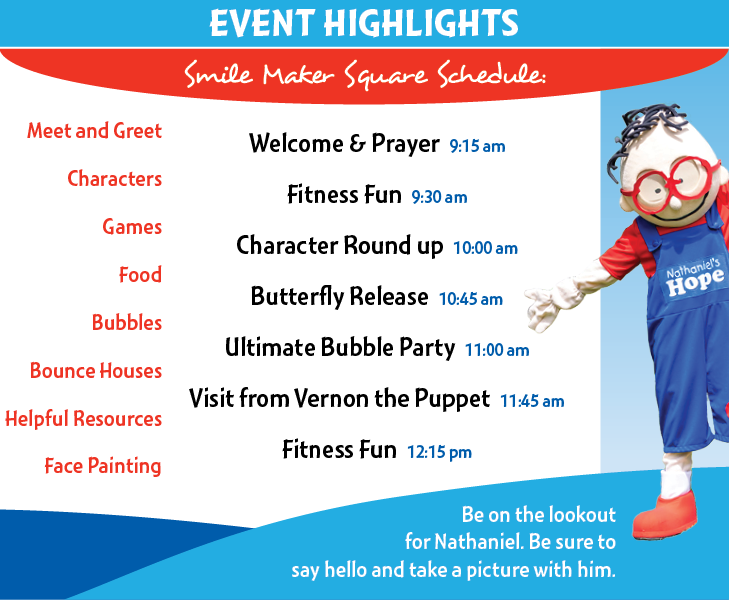 EVENT HIGHLIGHTS

Smile Maker Square Schedule:

Meet and Greet
Characters
Games
Food
Bubbles
Bounce Houses
Helpful Resources
Face Painting

Welcome & Prayer 9:15 am
Fitness Fun 9:30 am
Character Round up 10:00 am
Butterfly Release 10:45 am
Ultimate Bubble Party 11:00 am
Visit from Vernon the Puppet 11:45 am
Fitness Fun 12:15 pm

Nathaniel's Hope

Be on the lookout for Nathaniel. Be sure to say hello and take a picture with him.